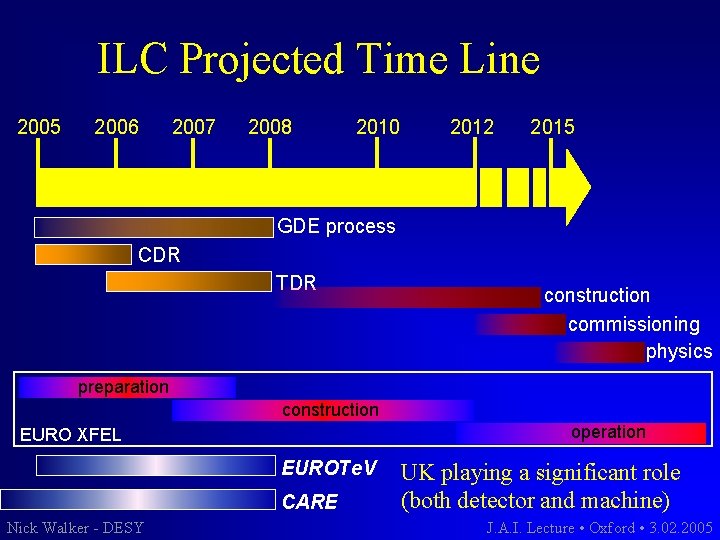 ILC Projected Time Line

2005 2006 2007 2008 2010 2012 2015

GDE process

CDR

TDR

construction

commissioning

physics

preparation

construction

EURO XFEL

operation

EUROTeV

CARE

UK playing a significant role (both detector and machine)

Nick Walker - DESY

J.A.I. Lecture • Oxford • 3.02.2005